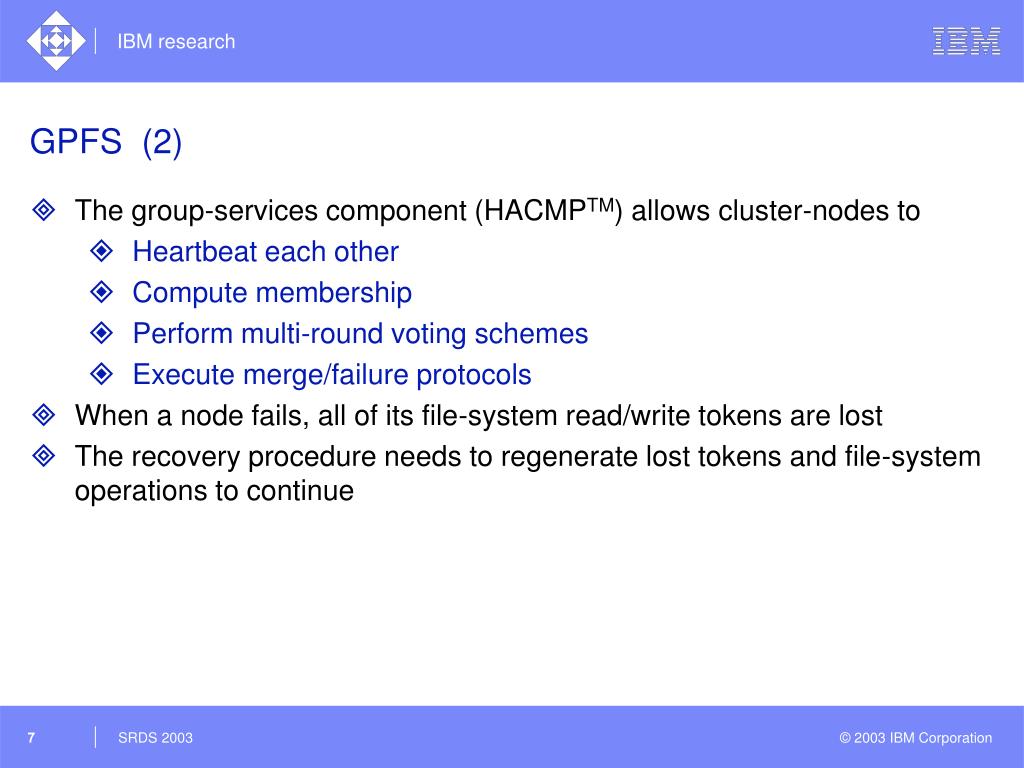 IBM research

IBM

GPFS (2)

The group-services component (HACMP$^{TM}$) allows cluster-nodes to

Heartbeat each other

Compute membership

Perform multi-round voting schemes

Execute merge/failure protocols

When a node fails, all of its file-system read/write tokens are lost

The recovery procedure needs to regenerate lost tokens and file-system operations to continue

7

SRDS 2003

© 2003 IBM Corporation